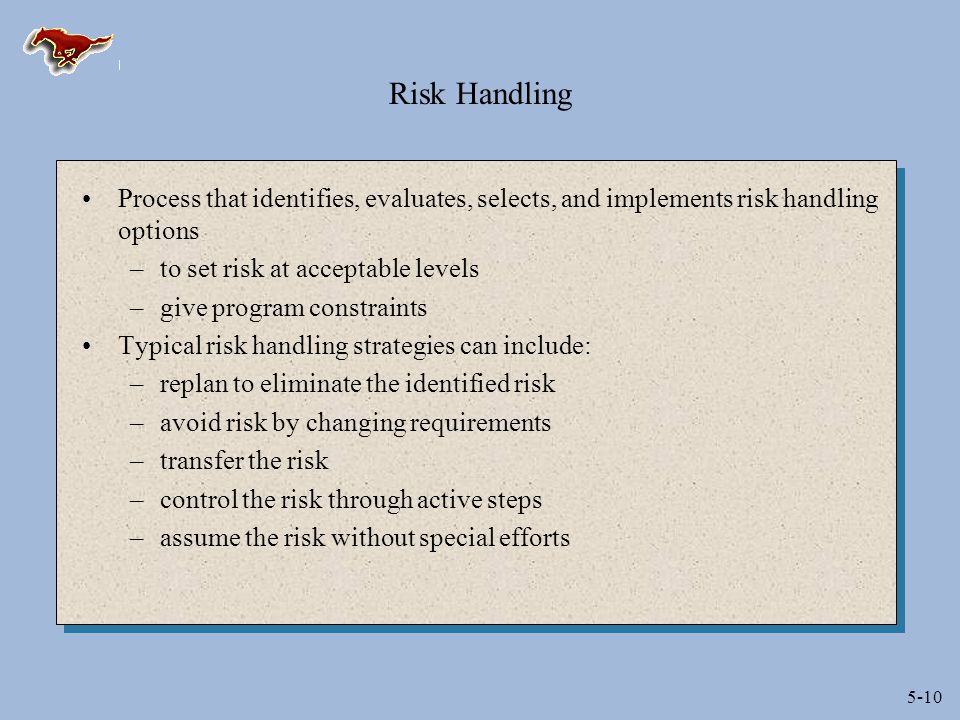 Risk Handling

• Process that identifies, evaluates, selects, and implements risk handling options
– to set risk at acceptable levels
– give program constraints
• Typical risk handling strategies can include:
– replan to eliminate the identified risk
– avoid risk by changing requirements
– transfer the risk
– control the risk through active steps
– assume the risk without special efforts

5-10